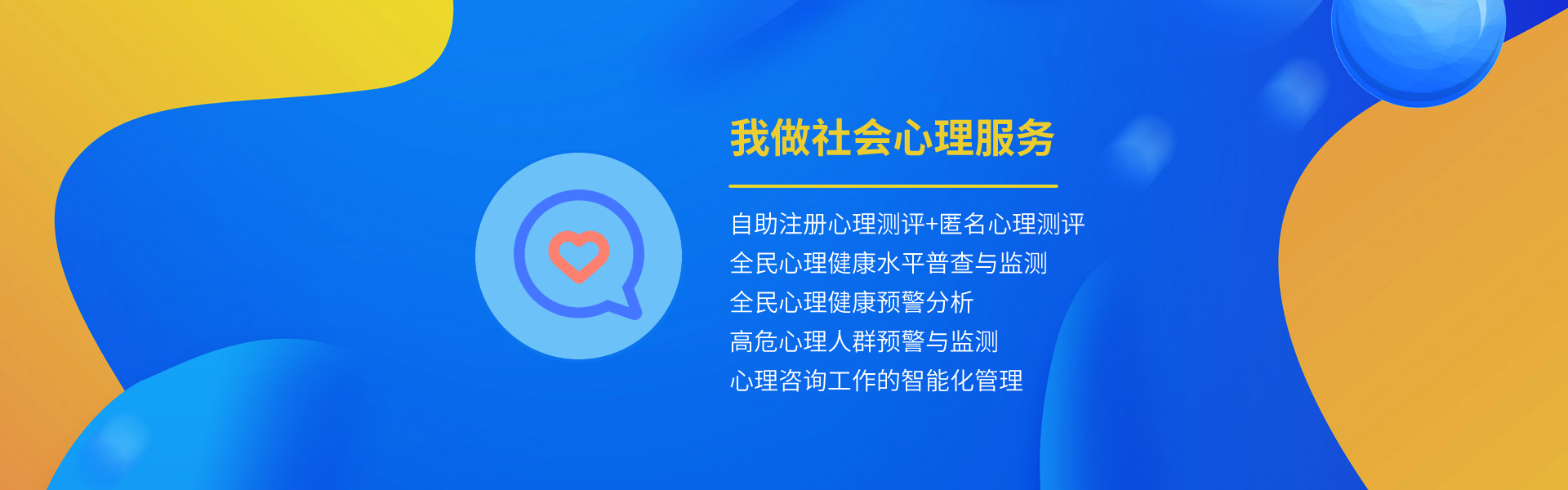 我做社会心理服务

自助注册心理测评+匿名心理测评
全民心理健康水平普查与监测
全民心理健康预警分析
高危心理人群预警与监测
心理咨询工作的智能化管理